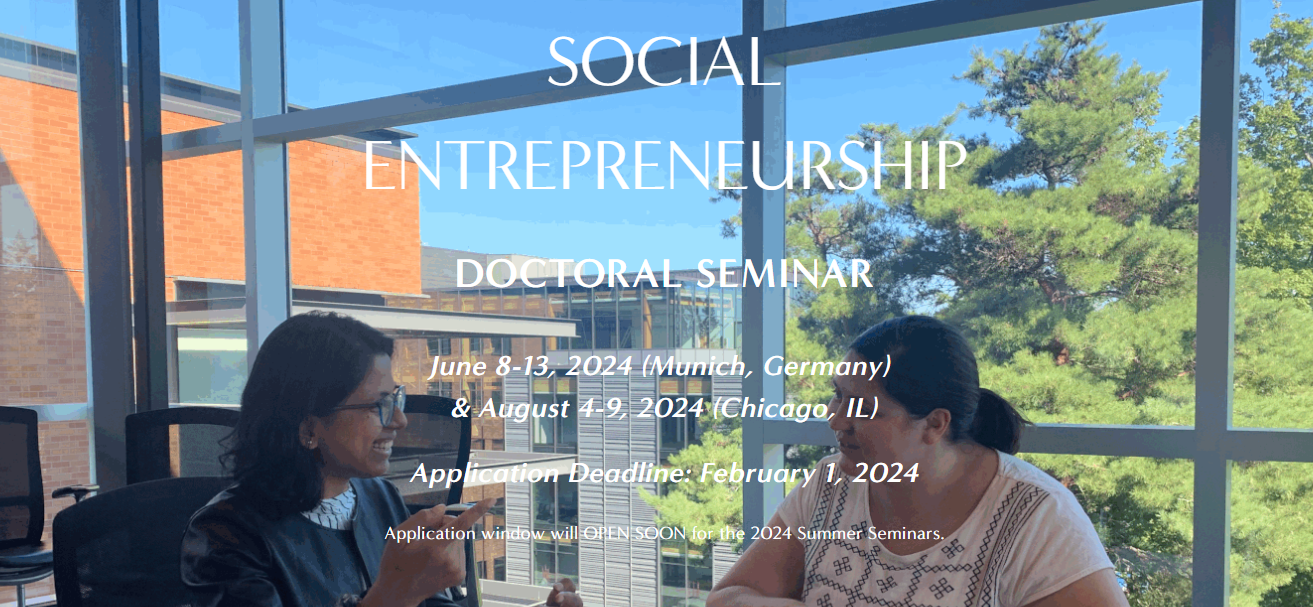 SOCIAL ENTREPRENEURSHIP

DOCTORAL SEMINAR

June 8-13, 2024 (Munich, Germany) & August 4-9, 2024 (Chicago, IL)

Application Deadline: February 1, 2024

Application window will OPEN SOON for the 2024 Summer Seminars.